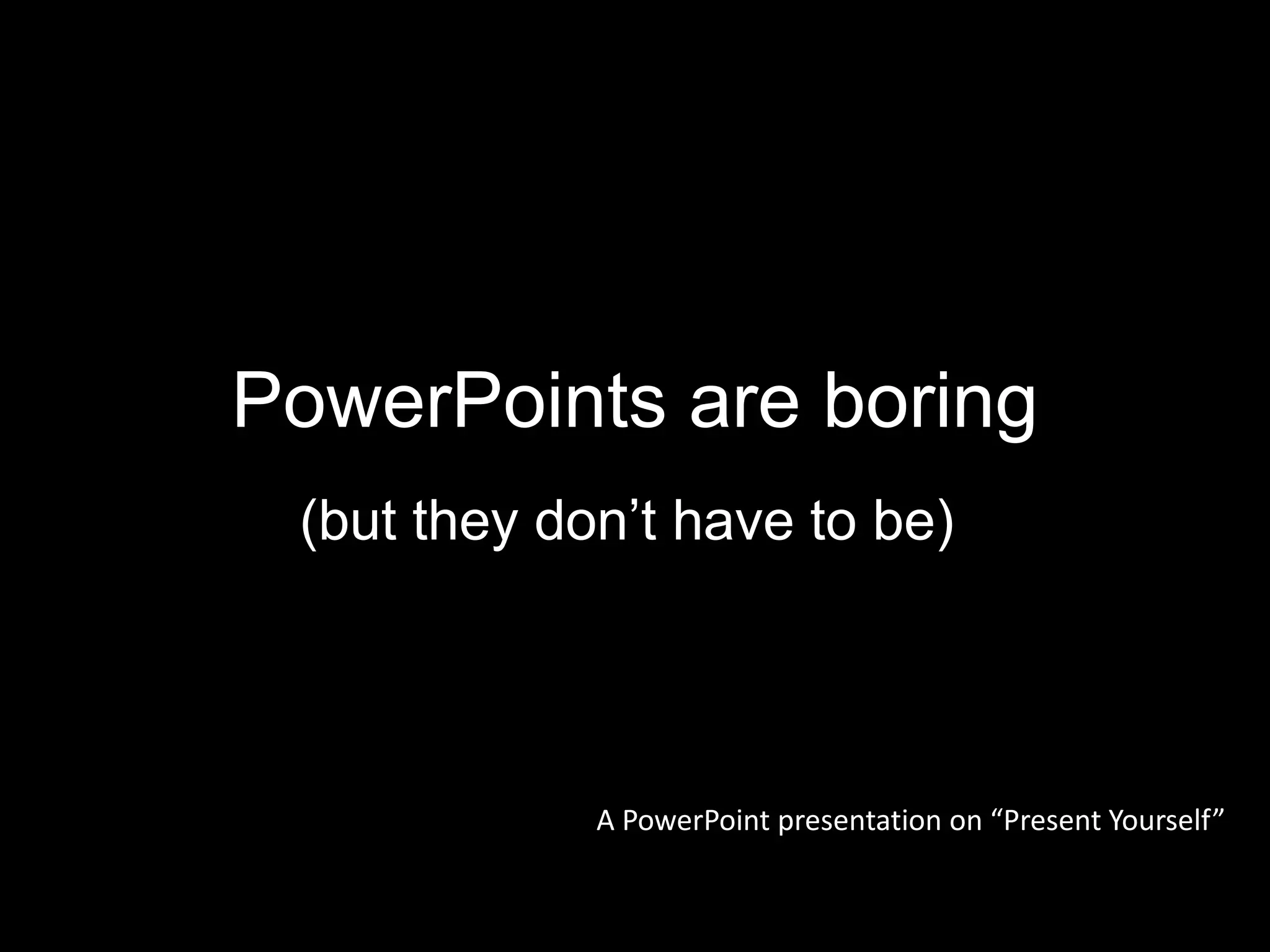 PowerPoints are boring

(but they don’t have to be)

A PowerPoint presentation on “Present Yourself”